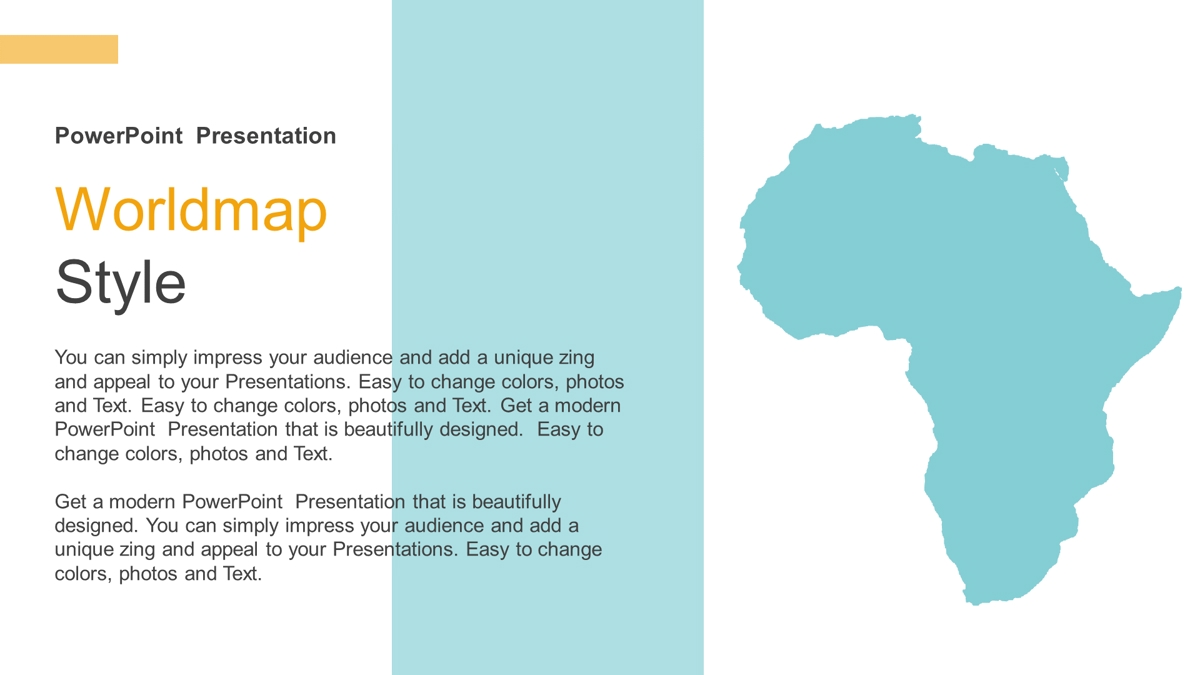 PowerPoint  Presentation

Worldmap
Style

You can simply impress your audience and add a unique zing and appeal to your Presentations. Easy to change colors, photos and Text. Easy to change colors, photos and Text. Get a modern PowerPoint  Presentation that is beautifully designed.  Easy to change colors, photos and Text.

Get a modern PowerPoint  Presentation that is beautifully designed. You can simply impress your audience and add a unique zing and appeal to your Presentations. Easy to change colors, photos and Text.